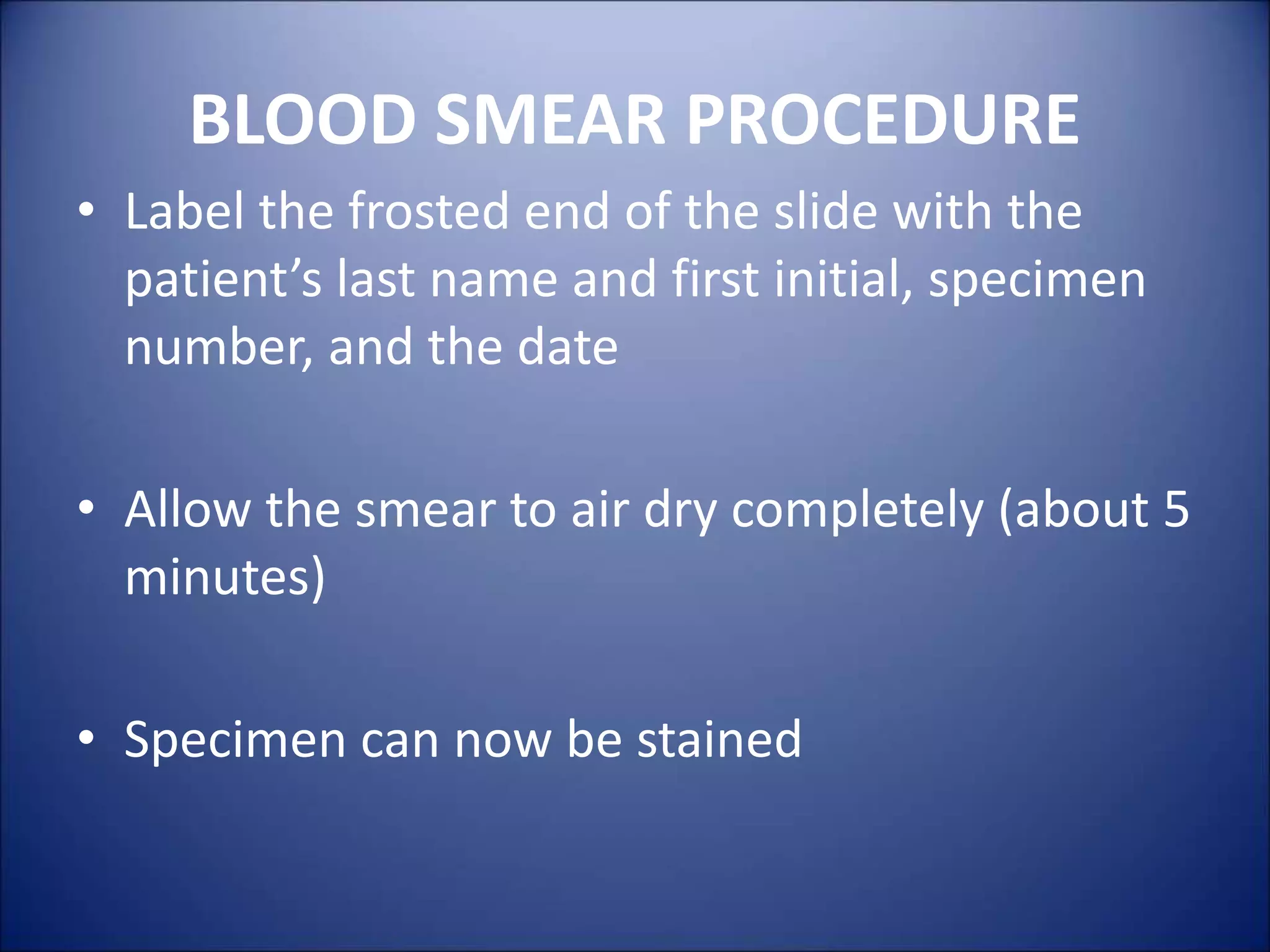 BLOOD SMEAR PROCEDURE

• Label the frosted end of the slide with the patient’s last name and first initial, specimen number, and the date

• Allow the smear to air dry completely (about 5 minutes)

• Specimen can now be stained